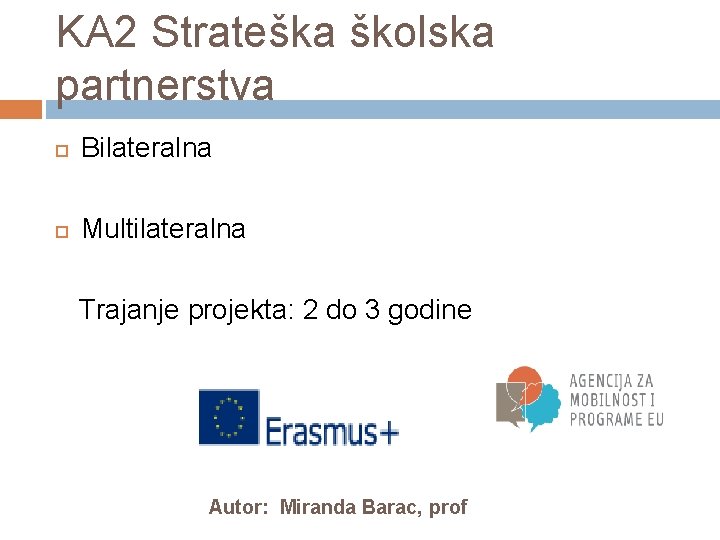 KA2 Strateška školska partnerstva

Bilateralna

Multilateralna

Trajanje projekta: 2 do 3 godine

Erasmus+

AGENCIJA ZA MOBILNOST I PROGRAME EU

Autor: Miranda Barac, prof